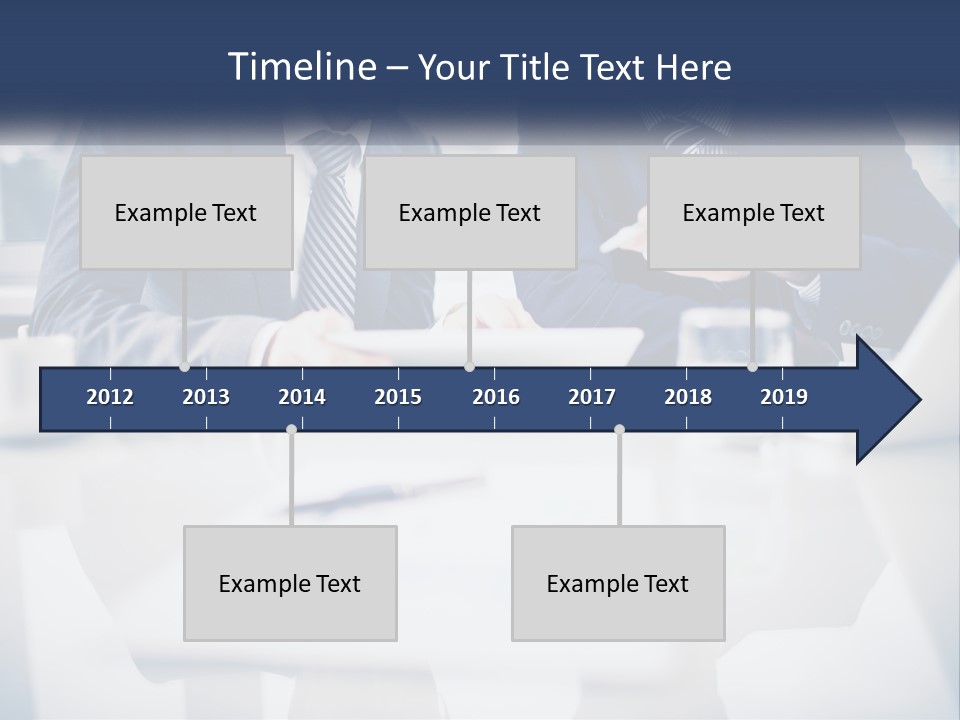 Timeline – Your Title Text Here

Example Text

Example Text

Example Text

2012 2013 2014 2015 2016 2017 2018 2019

Example Text

Example Text